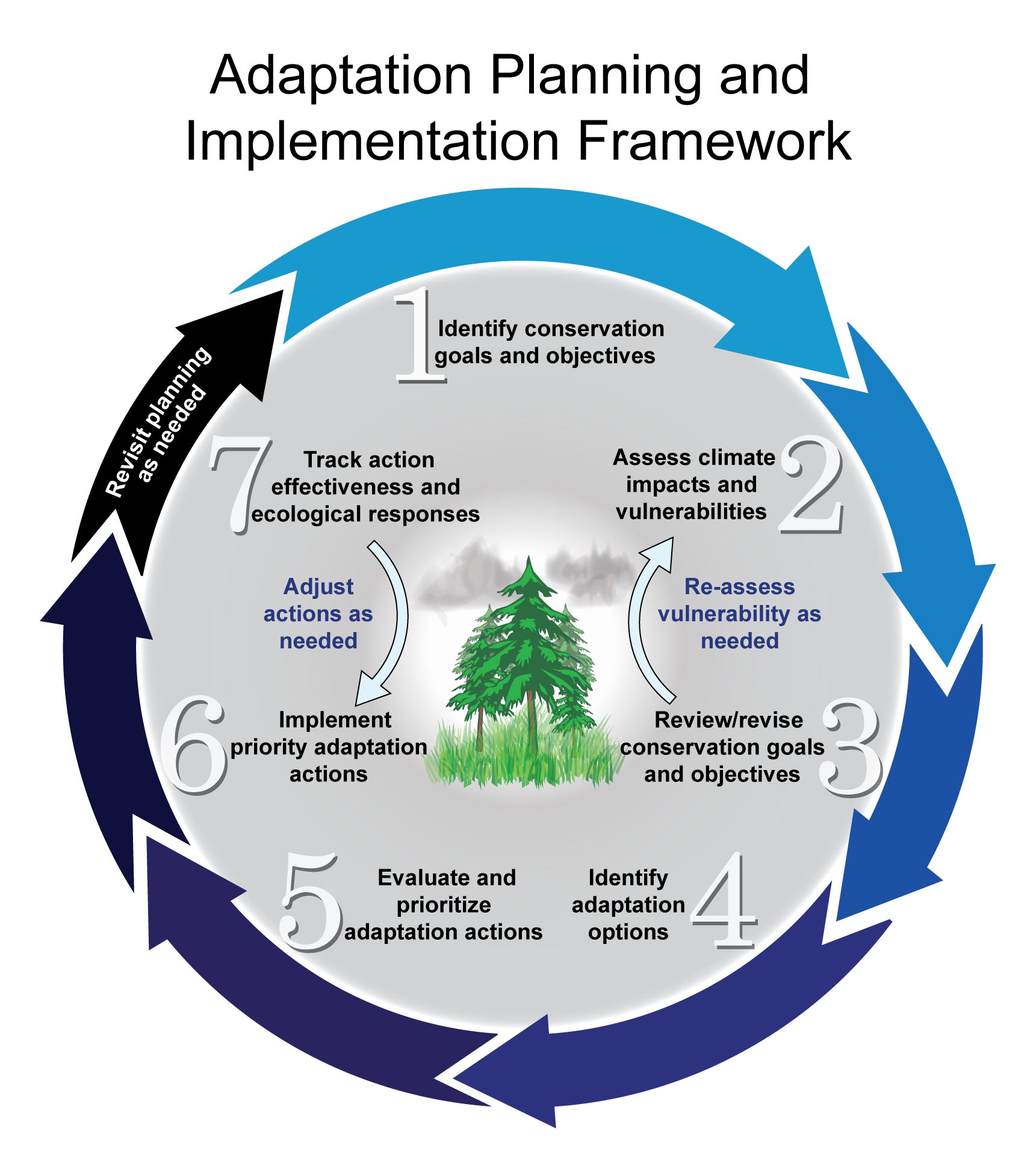 Adaptation Planning and Implementation Framework

1 Identify conservation goals and objectives

2 Assess climate impacts and vulnerabilities

Re-assess vulnerability as needed

3 Review/revise conservation goals and objectives

4 Identify adaptation options

5 Evaluate and prioritize adaptation actions

6 Implement priority adaptation actions

Adjust actions as needed

7 Track action effectiveness and ecological responses

Revisit planning as needed